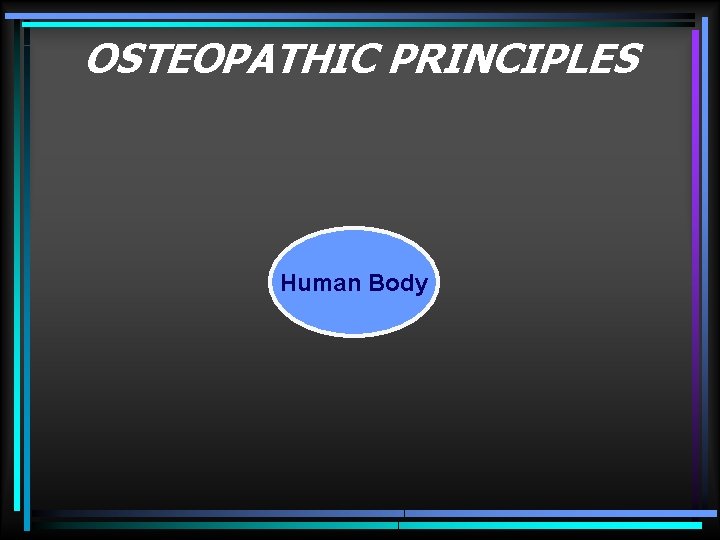 OSTEOPATHIC PRINCIPLES

Human Body